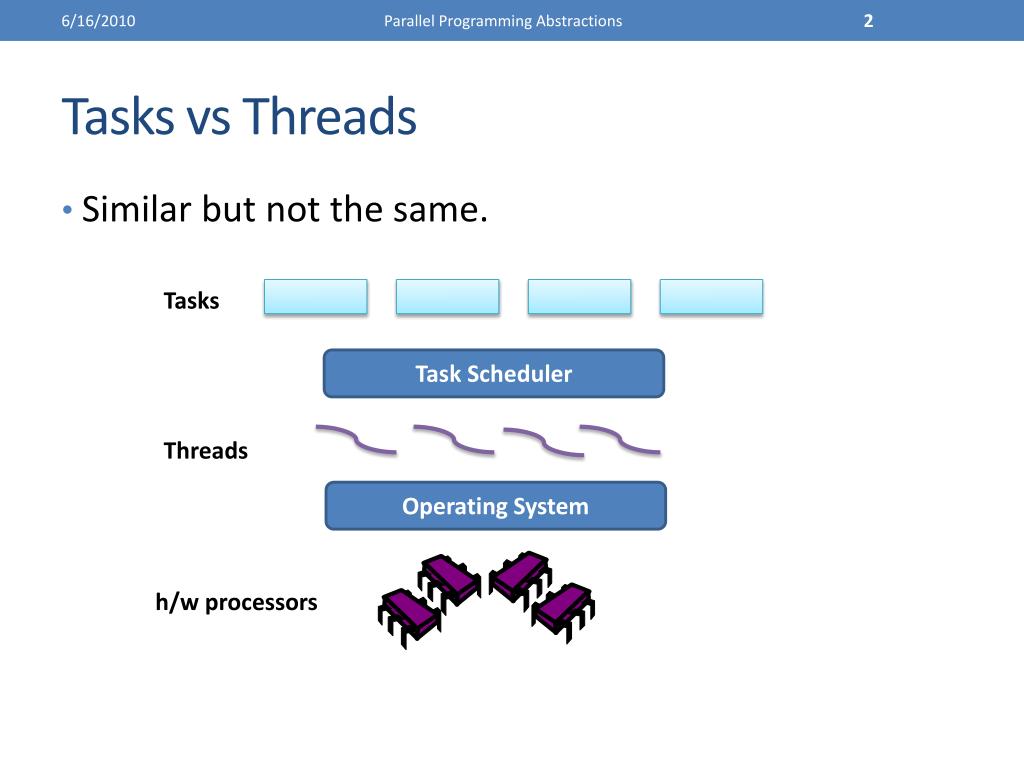 6/16/2010 Parallel Programming Abstractions 2

Tasks vs Threads

• Similar but not the same.

Tasks

Task Scheduler

Threads

Operating System

h/w processors